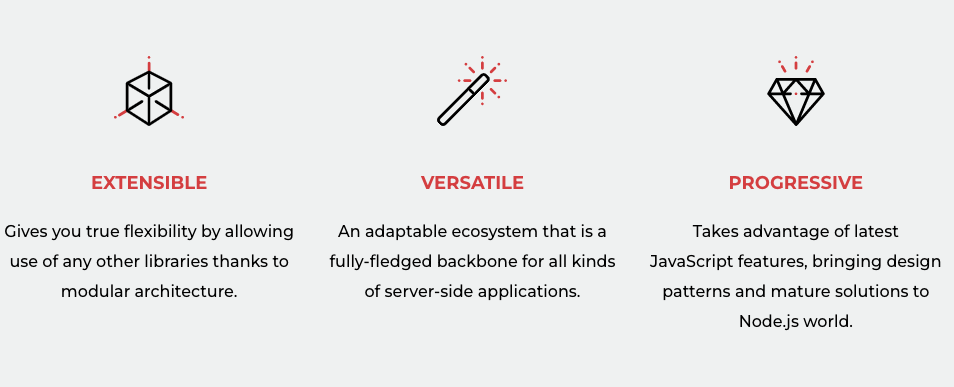 EXTENSIBLE

Gives you true flexibility by allowing use of any other libraries thanks to modular architecture.

VERSATILE

An adaptable ecosystem that is a fully-fledged backbone for all kinds of server-side applications.

PROGRESSIVE

Takes advantage of latest JavaScript features, bringing design patterns and mature solutions to Node.js world.